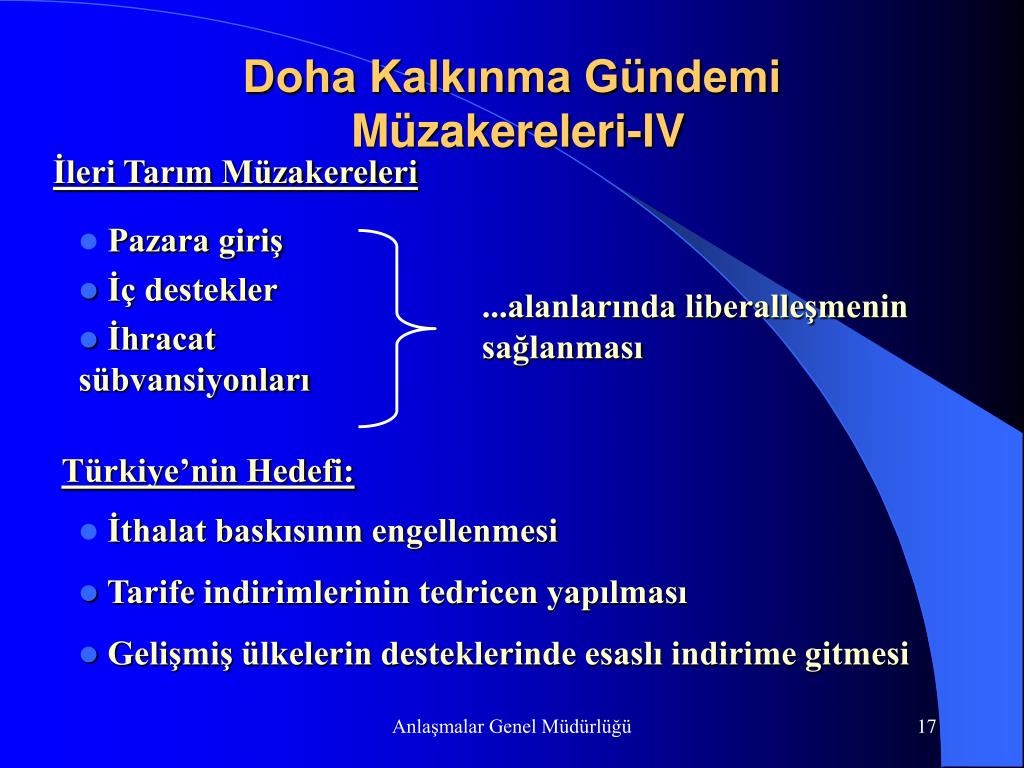 Doha Kalkınma Gündemi Müzakereleri-IV

İleri Tarım Müzakereleri

- Pazara giriş
- İç destekler
- İhracat sübvansiyonları

...alanlarında liberalleşmenin sağlanması

Türkiye’nin Hedefi:

- İthalat baskısının engellenmesi
- Tarife indirimlerinin tedricen yapılması
- Gelişmiş ülkelerin desteklerinde esaslı indirime gitmesi

Anlaşmalar Genel Müdürlüğü

17